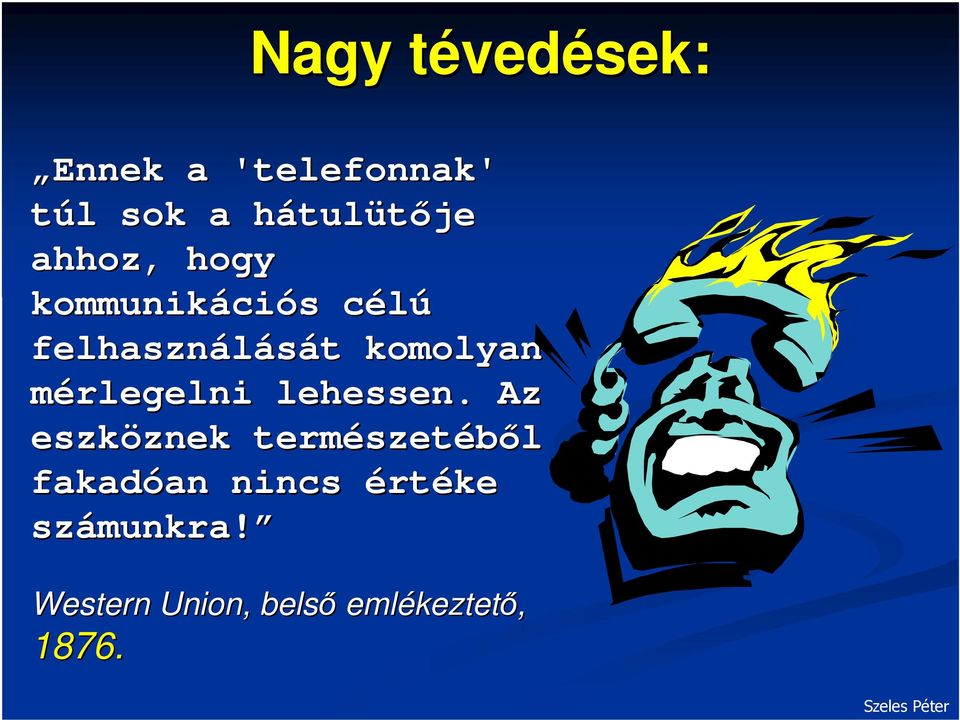 Nagy tévedések:

„Ennek a 'telefonnak' túl sok a hátulütője ahhoz, hogy kommunikációs célú felhasználását komolyan mérlegelni lehessen. Az eszköznek természetéből fakadóan nincs értéke számunkra!”

Western Union, belső emlékeztető, 1876.

Szeles Péter